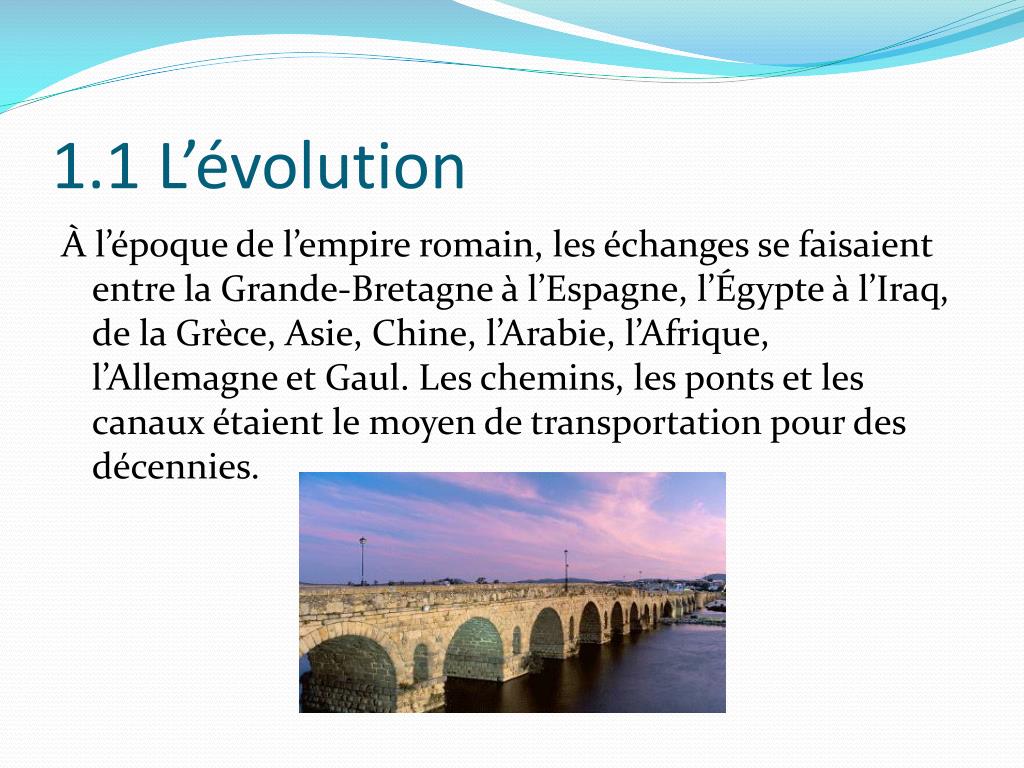 1.1 L’évolution

À l’époque de l’empire romain, les échanges se faisaient entre la Grande-Bretagne à l’Espagne, l’Égypte à l’Iraq, de la Grèce, Asie, Chine, l’Arabie, l’Afrique, l’Allemagne et Gaul. Les chemins, les ponts et les canaux étaient le moyen de transportation pour des décennies.